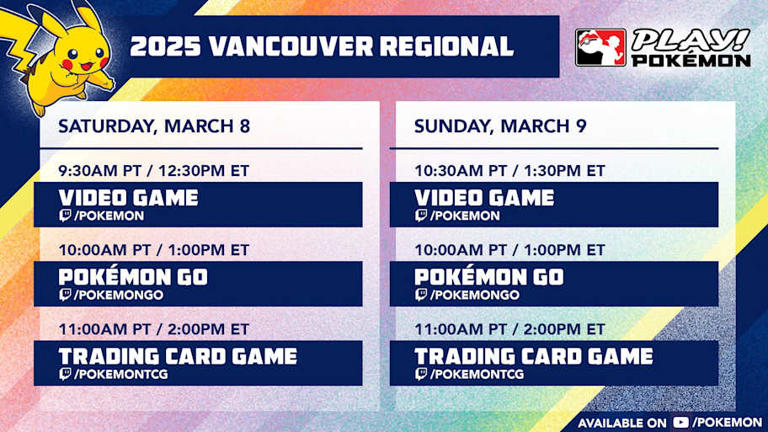 2025 VANCOUVER REGIONAL

PLAY! POKÉMON

SATURDAY, MARCH 8

9:30AM PT / 12:30PM ET

VIDEO GAME
/POKEMON

10:00AM PT / 1:00PM ET

POKÉMON GO
/POKEMONGO

11:00AM PT / 2:00PM ET

TRADING CARD GAME
/POKEMONTCG

SUNDAY, MARCH 9

10:30AM PT / 1:30PM ET

VIDEO GAME
/POKEMON

10:00AM PT / 1:00PM ET

POKÉMON GO
/POKEMONGO

11:00AM PT / 2:00PM ET

TRADING CARD GAME
/POKEMONTCG

AVAILABLE ON /POKEMON